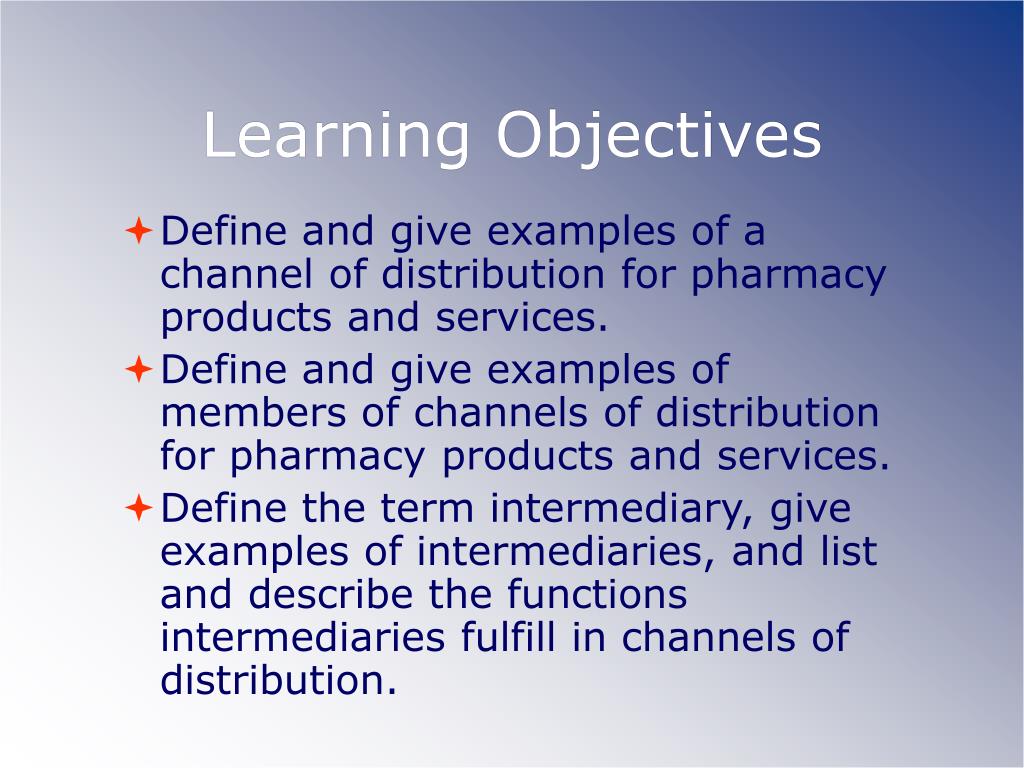 Learning Objectives

Define and give examples of a channel of distribution for pharmacy products and services.

Define and give examples of members of channels of distribution for pharmacy products and services.

Define the term intermediary, give examples of intermediaries, and list and describe the functions intermediaries fulfill in channels of distribution.